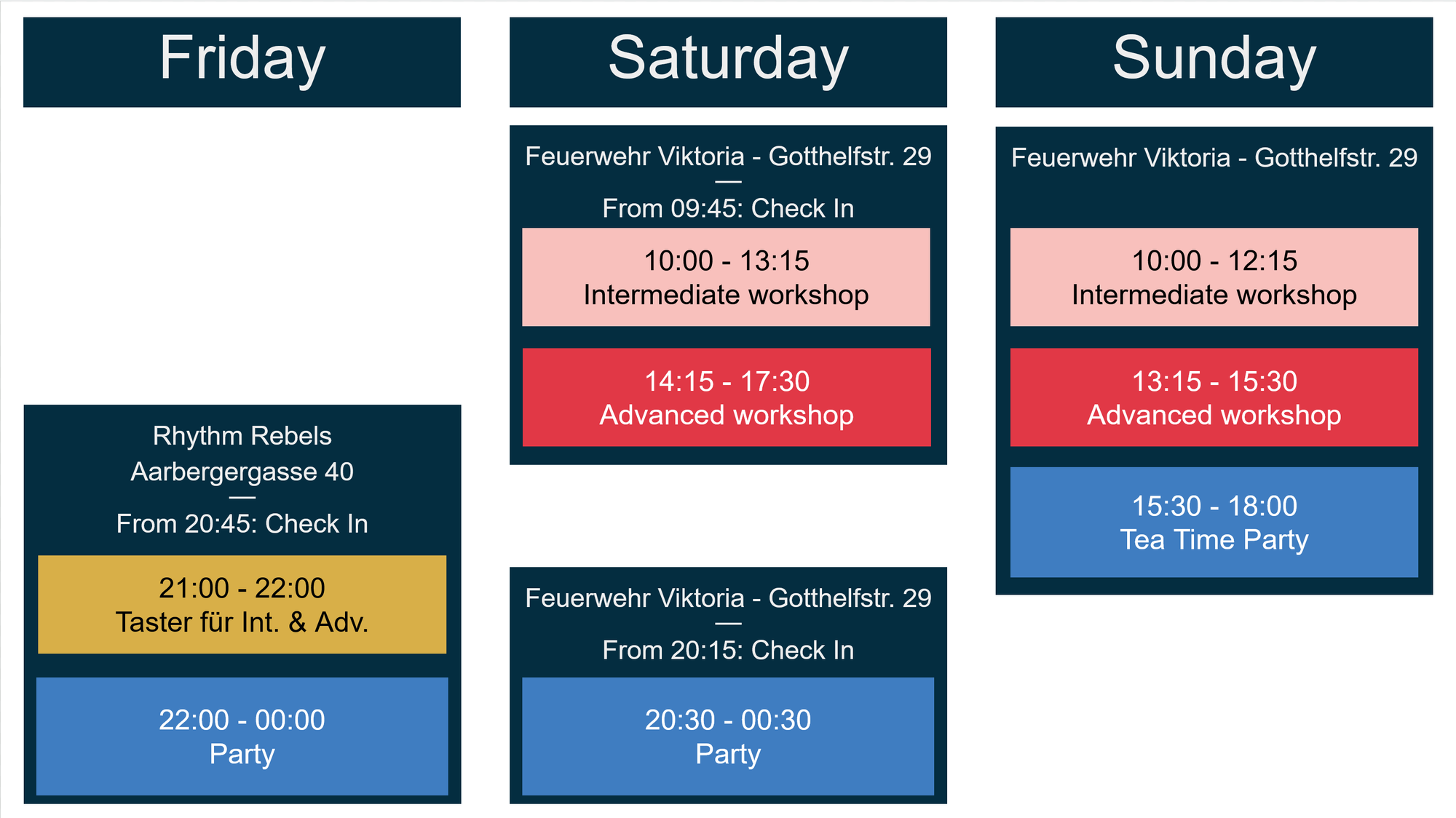 Friday

Rhythm Rebels
Aarbergergasse 40
—
From 20:45: Check In

21:00 - 22:00
Taster für Int. & Adv.

22:00 - 00:00
Party

Saturday

Feuerwehr Viktoria - Gotthelfstr. 29
—
From 09:45: Check In

10:00 - 13:15
Intermediate workshop

14:15 - 17:30
Advanced workshop

Feuerwehr Viktoria - Gotthelfstr. 29
—
From 20:15: Check In

20:30 - 00:30
Party

Sunday

Feuerwehr Viktoria - Gotthelfstr. 29

10:00 - 12:15
Intermediate workshop

13:15 - 15:30
Advanced workshop

15:30 - 18:00
Tea Time Party